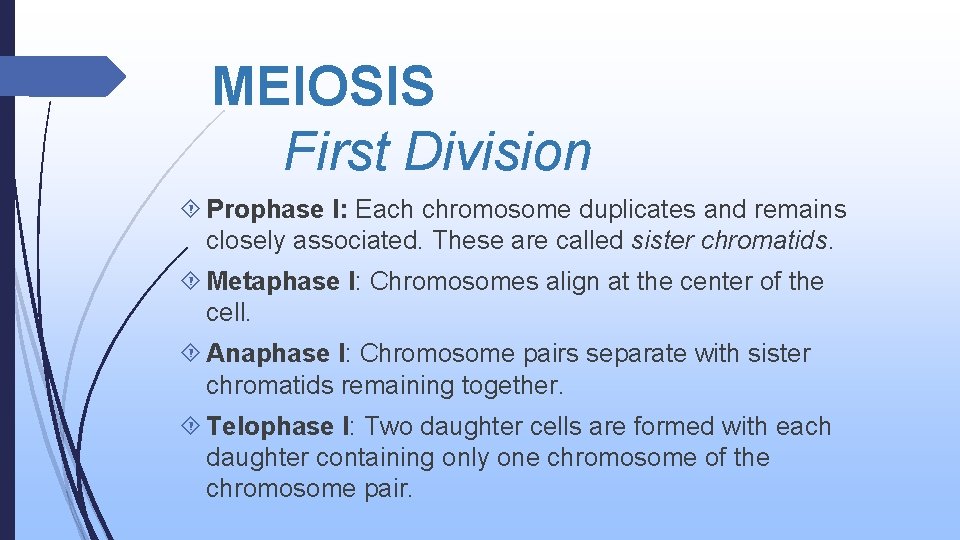 MEIOSIS
First Division

Prophase I: Each chromosome duplicates and remains closely associated. These are called sister chromatids.

Metaphase I: Chromosomes align at the center of the cell.

Anaphase I: Chromosome pairs separate with sister chromatids remaining together.

Telophase I: Two daughter cells are formed with each daughter containing only one chromosome of the chromosome pair.